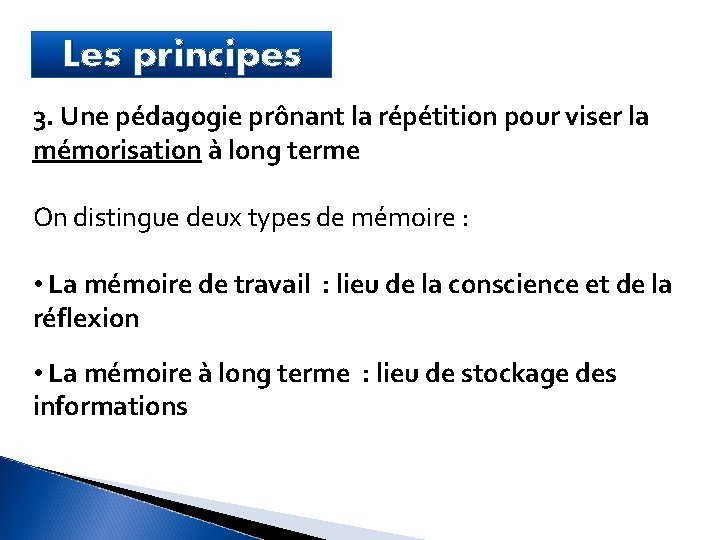 Les principes

3. Une pédagogie prônant la répétition pour viser la mémorisation à long terme

On distingue deux types de mémoire :

• La mémoire de travail : lieu de la conscience et de la réflexion

• La mémoire à long terme : lieu de stockage des informations